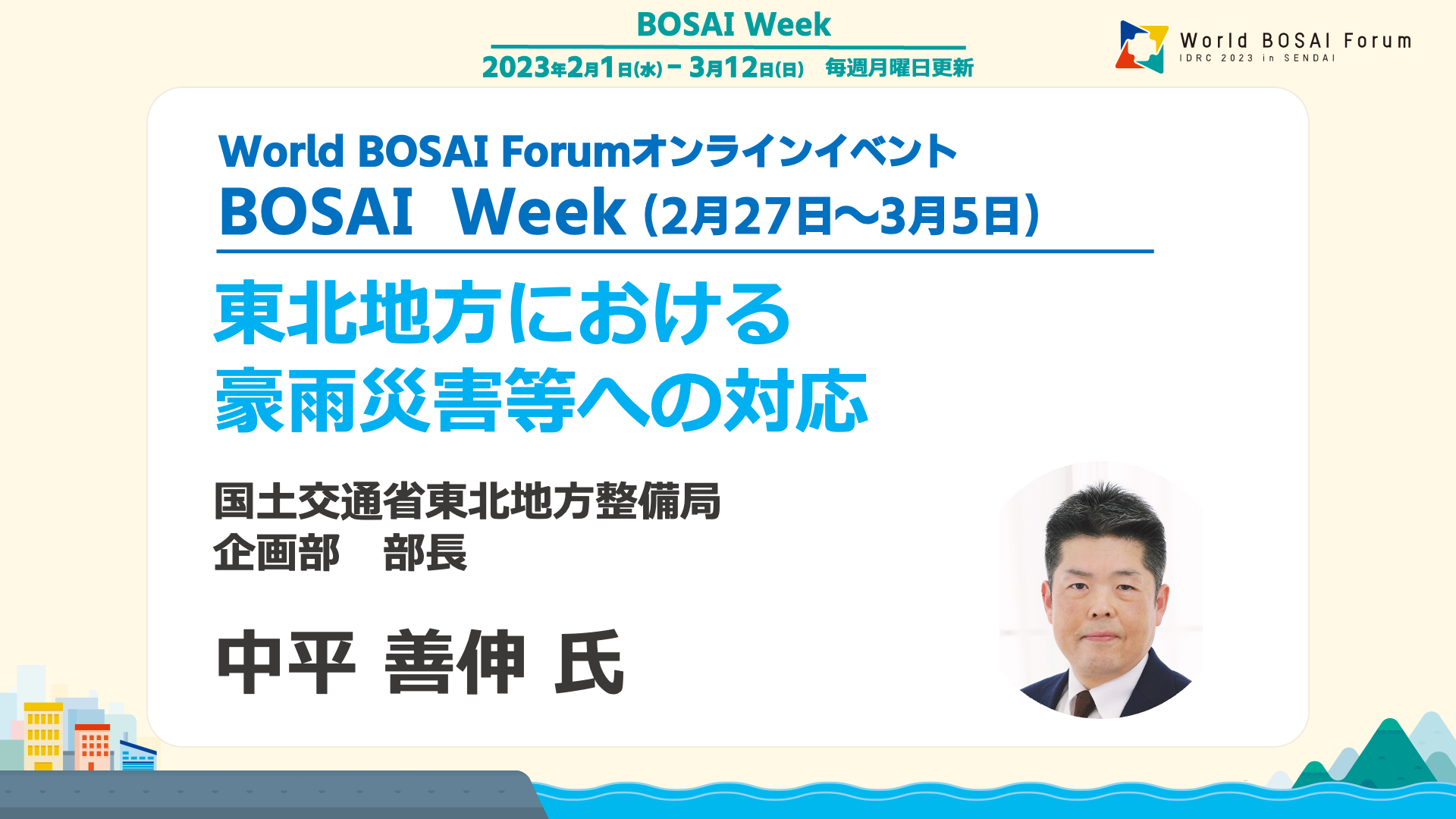 BOSAI Week
2023年2月1日(水) - 3月12日(日)　毎週月曜日更新

World BOSAI Forum
IDRC 2023 in SENDAI

World BOSAI Forumオンラインイベント
BOSAI Week (2月27日〜3月5日)

東北地方における
豪雨災害等への対応

国土交通省東北地方整備局
企画部　部長

中平 善伸 氏